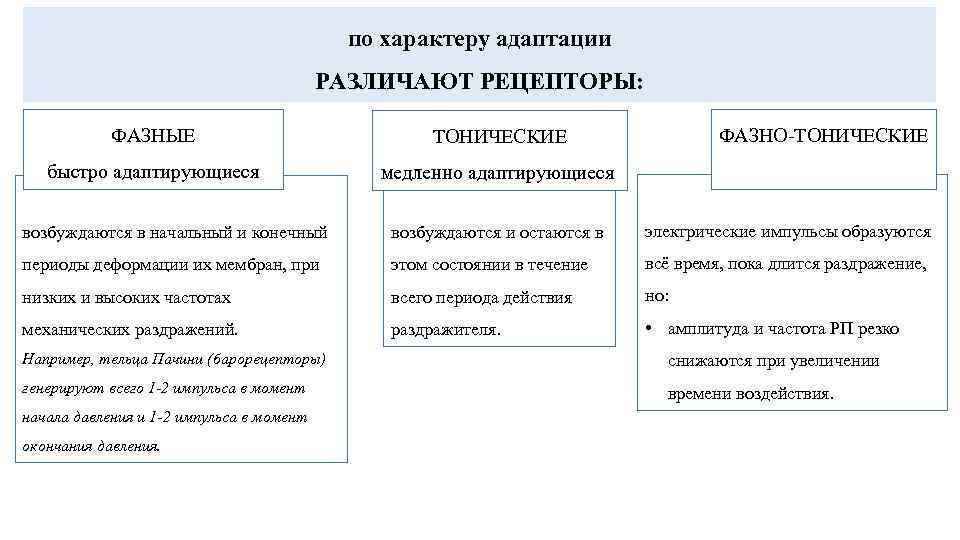 по характеру адаптации

РАЗЛИЧАЮТ РЕЦЕПТОРЫ:

ФАЗНЫЕ

быстро адаптирующиеся

возбуждаются в начальный и конечный периоды деформации их мембран, при низких и высоких частотах механических раздражений.

Например, тельца Пачини (барорецепторы) генерируют всего 1-2 импульса в момент начала давления и 1-2 импульса в момент окончания давления.

ТОНИЧЕСКИЕ

медленно адаптирующиеся

возбуждаются и остаются в этом состоянии в течение всего периода действия раздражителя.

ФАЗНО-ТОНИЧЕСКИЕ

электрические импульсы образуются всё время, пока длится раздражение, но:

• амплитуда и частота РП резко снижаются при увеличении времени воздействия.